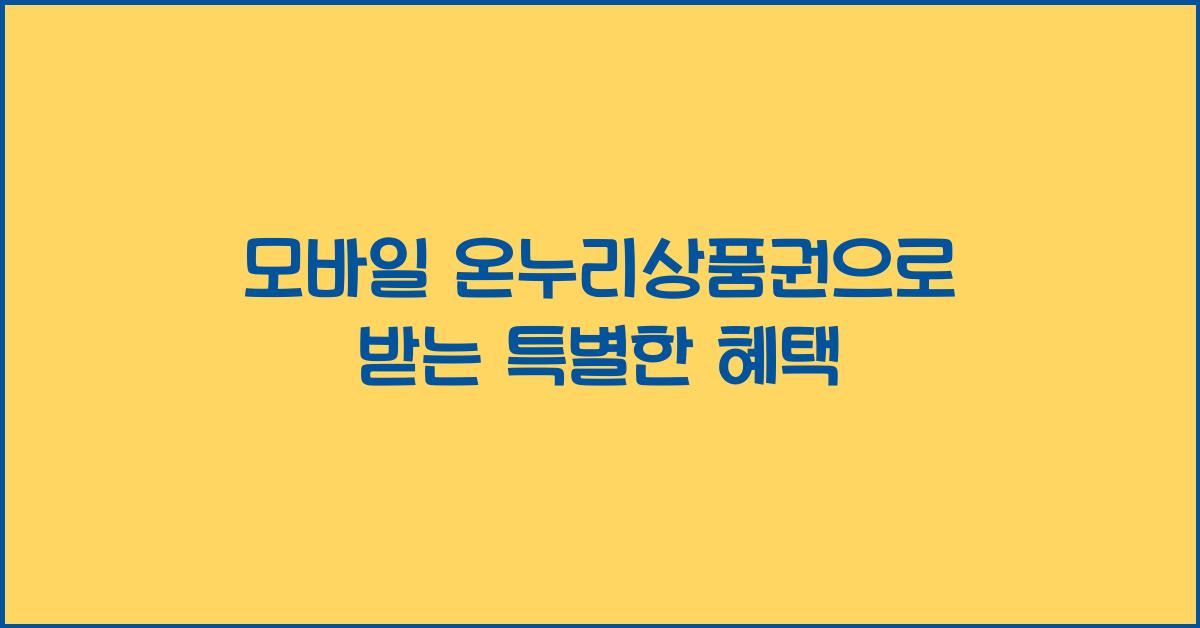 모바일 온누리상품권으로 받는 특별한 혜택